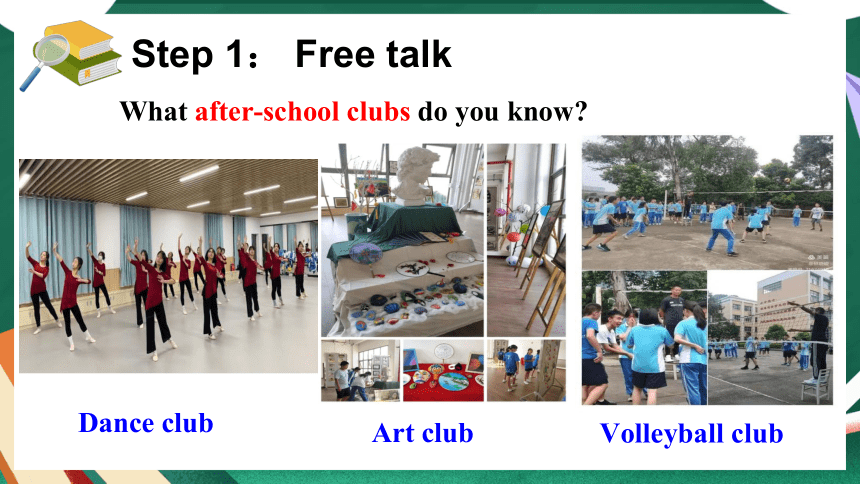 Step 1： Free talk

What after-school clubs do you know?

Dance club

Art club

Volleyball club